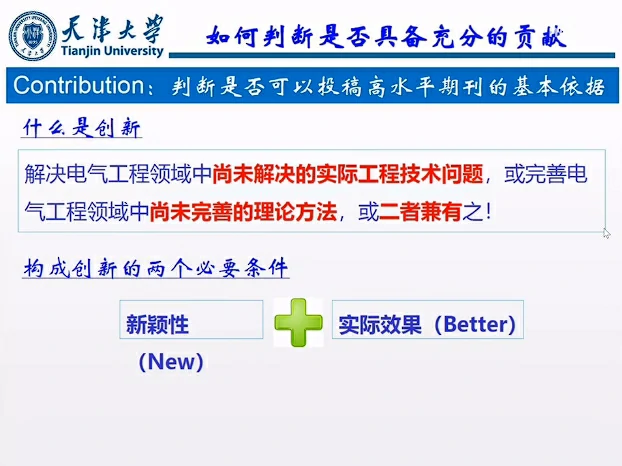 天津大学
Tianjin University

如何判断是否具备充分的贡献

Contribution：判断是否可以投稿高水平期刊的基本依据

什么是创新

解决电气工程领域中尚未解决的实际工程技术问题，或完善电气工程领域中尚未完善的理论方法，或二者兼有之！

构成创新的两个必要条件

新颖性
(New)

实际效果（Better）